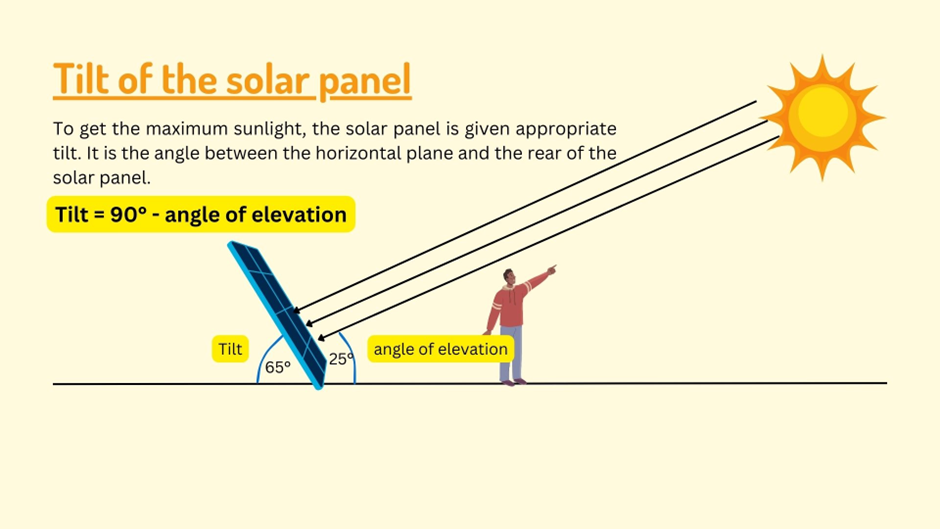 Tilt of the solar panel

To get the maximum sunlight, the solar panel is given appropriate tilt. It is the angle between the horizontal plane and the rear of the solar panel.

Tilt = 90° - angle of elevation

Tilt

65°

25°

angle of elevation